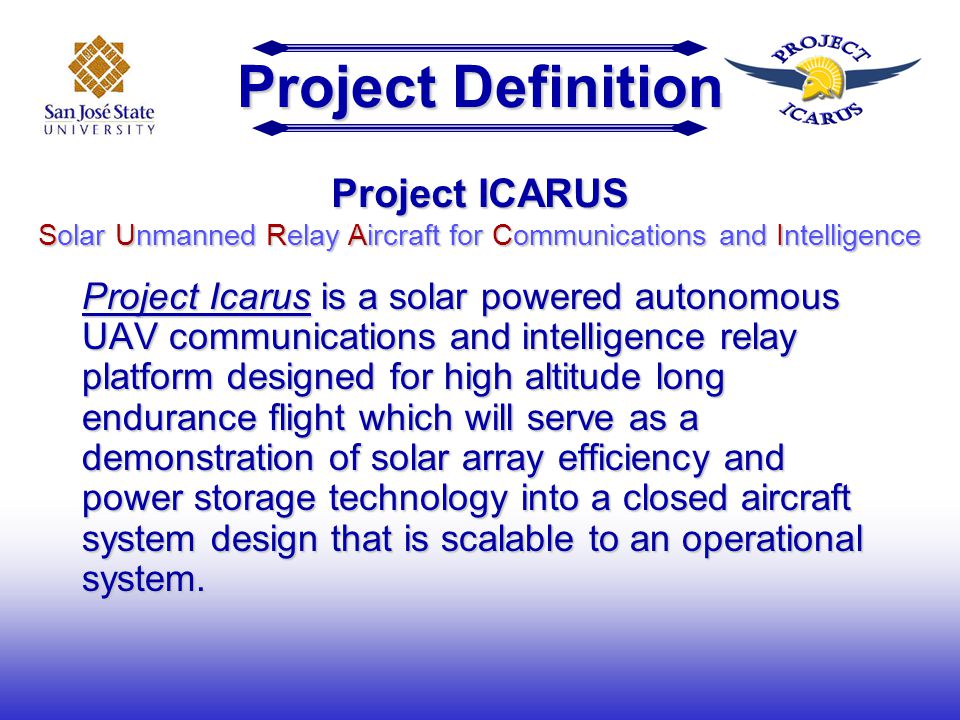 San José State
UNIVERSITY

Project Definition

PROJECT
ICARUS

Project ICARUS

Solar Unmanned Relay Aircraft for Communications and Intelligence

Project Icarus is a solar powered autonomous UAV communications and intelligence relay platform designed for high altitude long endurance flight which will serve as a demonstration of solar array efficiency and power storage technology into a closed aircraft system design that is scalable to an operational system.